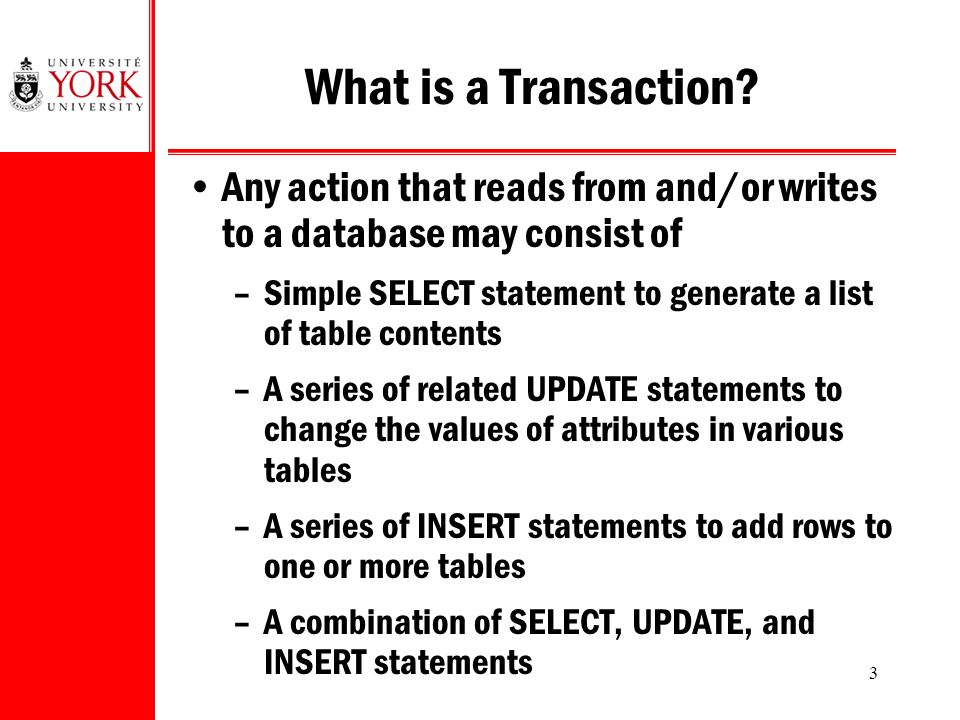 UNIVERSITÉ
YORK
UNIVERSITY

What is a Transaction?

• Any action that reads from and/or writes to a database may consist of

– Simple SELECT statement to generate a list of table contents

– A series of related UPDATE statements to change the values of attributes in various tables

– A series of INSERT statements to add rows to one or more tables

– A combination of SELECT, UPDATE, and INSERT statements

3